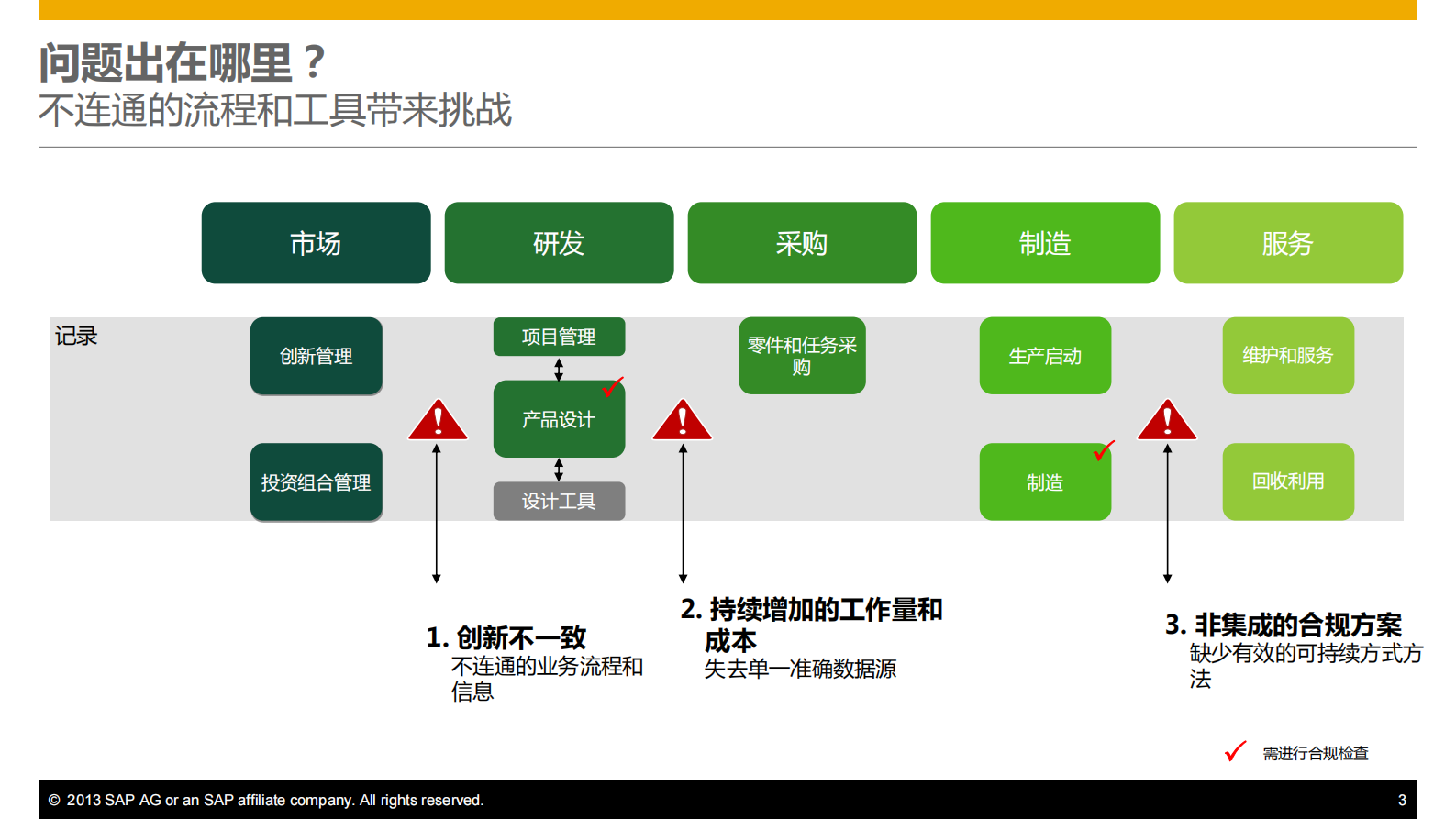 问题出在哪里？
不连通的流程和工具带来挑战

市场
研发
采购
制造
服务

记录

创新管理
投资组合管理
项目管理
产品设计
设计工具
零件和任务采购
生产启动
制造
维护和服务
回收利用

1. 创新不一致
不连通的业务流程和信息

2. 持续增加的工作量和成本
失去单一准确数据源

3. 非集成的合规方案
缺少有效的可持续方式方法

需进行合规检查

© 2013 SAP AG or an SAP affiliate company. All rights reserved.
3